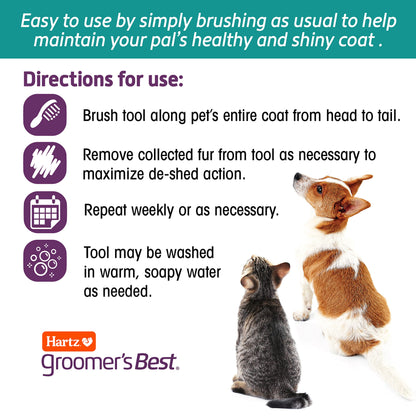 Easy to use by simply brushing as usual to help maintain your pal's healthy and shiny coat .

Directions for use:

Brush tool along pet's entire coat from head to tail.

Remove collected fur from tool as necessary to maximize de-shed action.

Repeat weekly or as necessary.

Tool may be washed in warm, soapy water as needed.

Hartz

groomer's Best.